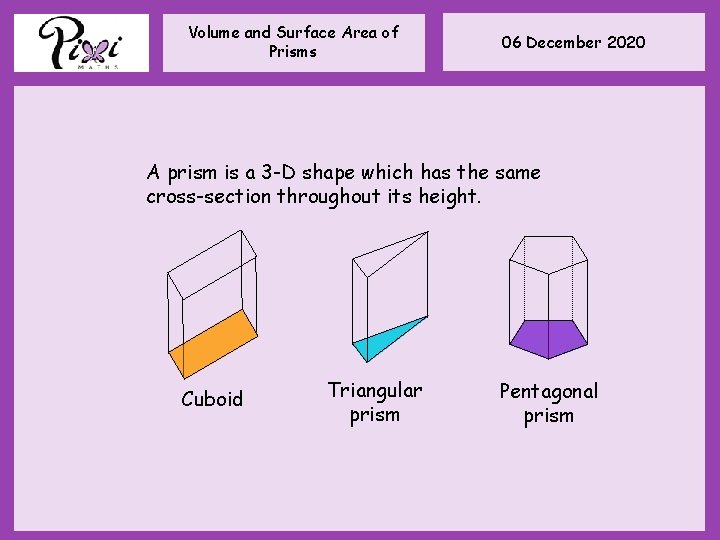 Pixi MATHS

Volume and Surface Area of Prisms

06 December 2020

A prism is a 3-D shape which has the same cross-section throughout its height.

Cuboid

Triangular prism

Pentagonal prism